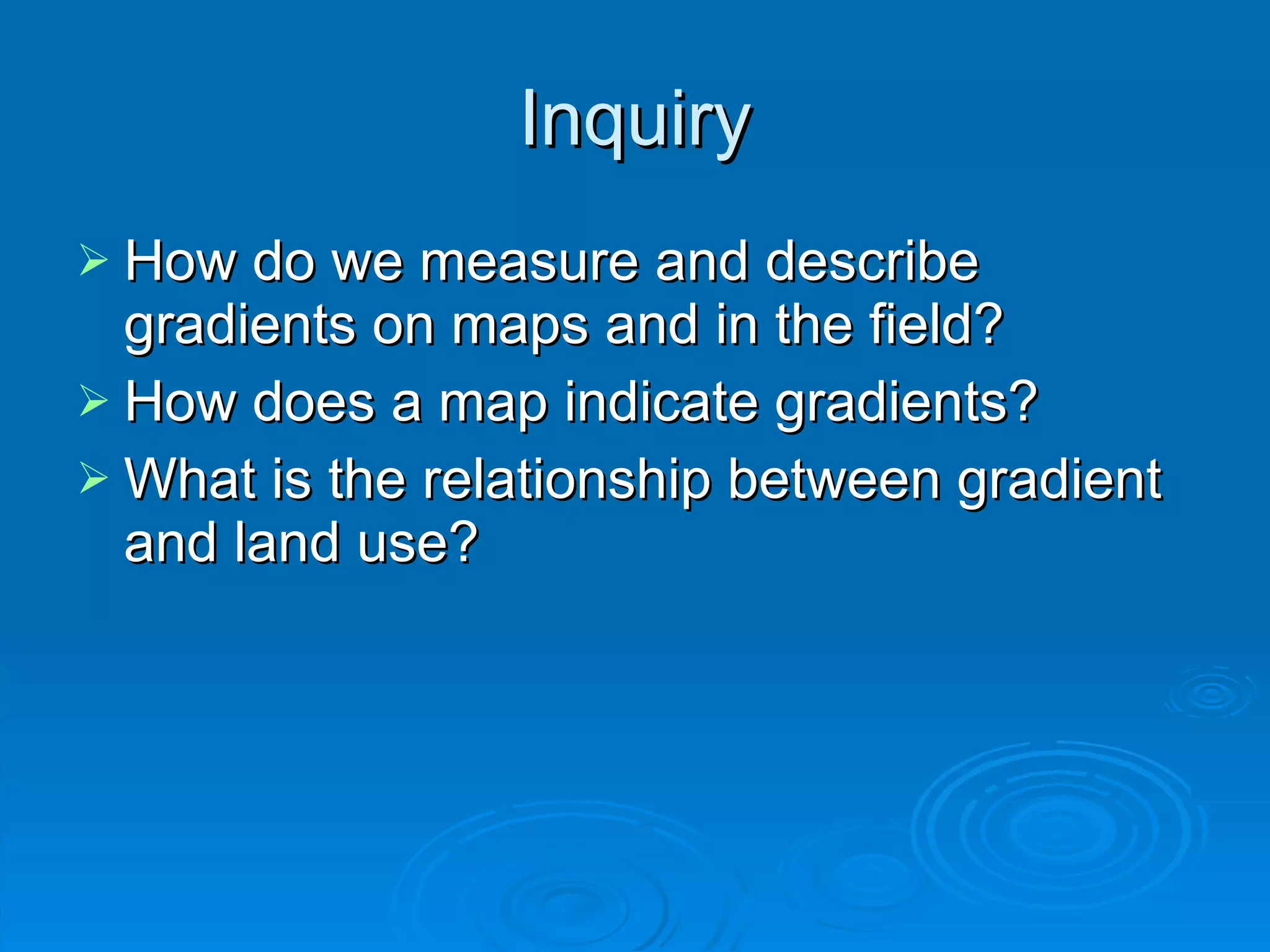 Inquiry

➢ How do we measure and describe gradients on maps and in the field?
➢ How does a map indicate gradients?
➢ What is the relationship between gradient and land use?